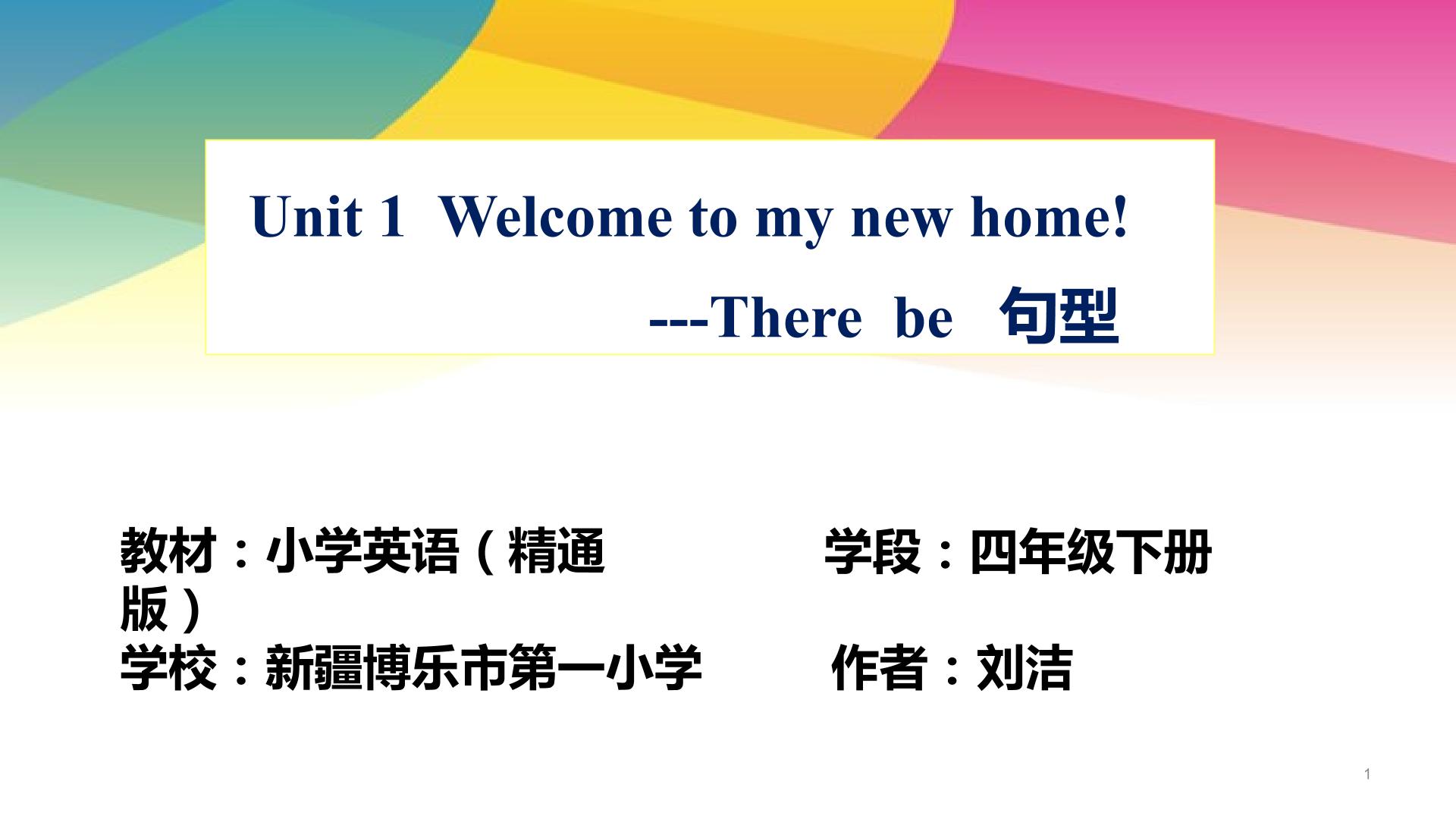 Unit 1 Welcome to my new home!

---There be 句型

教材：小学英语（精通版）

学段：四年级下册

学校：新疆博乐市第一小学

作者：刘洁

1